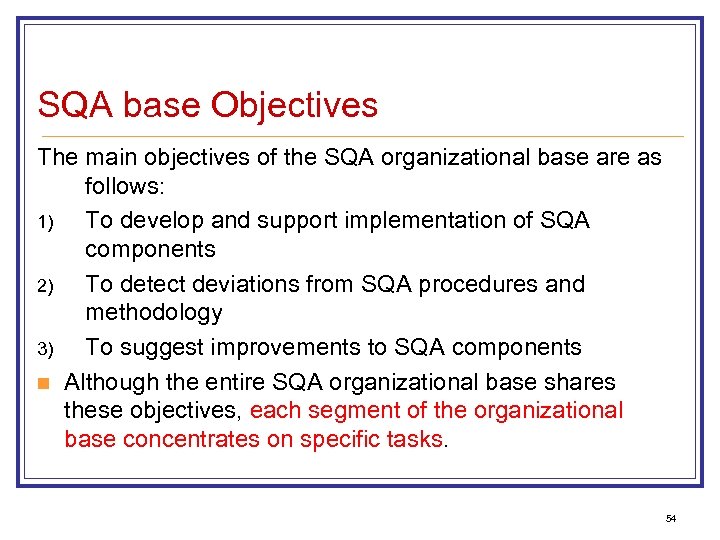 SQA base Objectives

The main objectives of the SQA organizational base are as follows:

1) To develop and support implementation of SQA components

2) To detect deviations from SQA procedures and methodology

3) To suggest improvements to SQA components

Although the entire SQA organizational base shares these objectives, each segment of the organizational base concentrates on specific tasks.

54